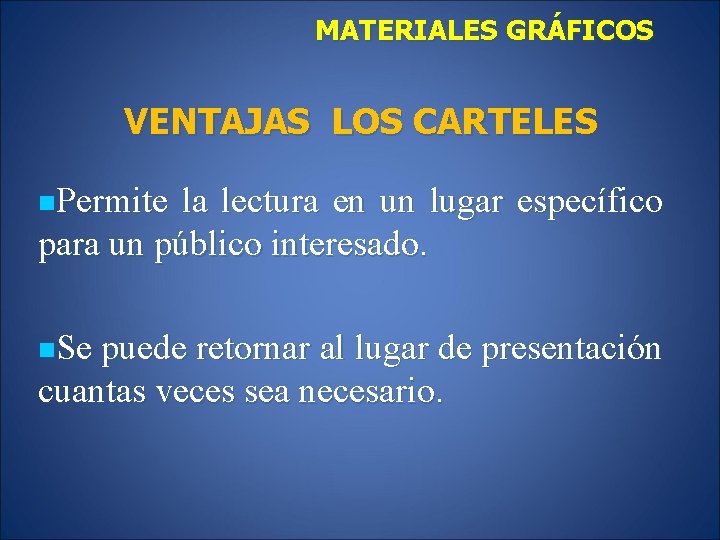 MATERIALES GRÁFICOS

VENTAJAS LOS CARTELES

Permite la lectura en un lugar específico para un público interesado.

Se puede retornar al lugar de presentación cuantas veces sea necesario.